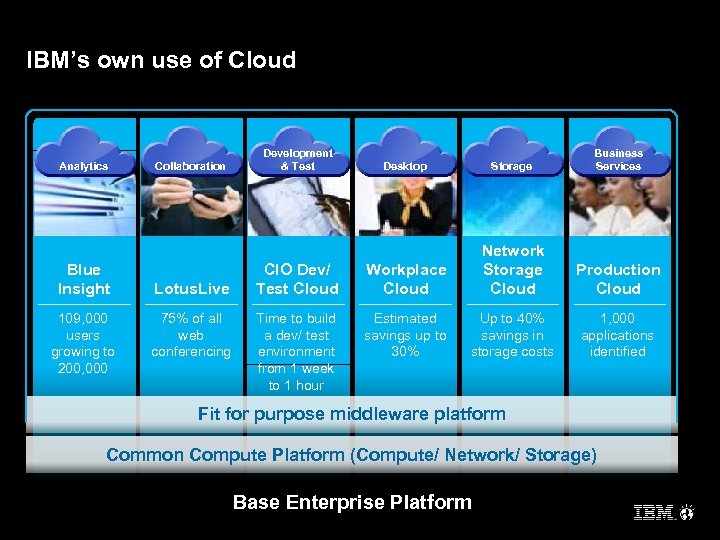 IBM's own use of Cloud

Analytics

Blue Insight

109,000 users growing to 200,000

Collaboration

LotusLive

75% of all web conferencing

Development & Test

CIO Dev/ Test Cloud

Time to build a dev/ test environment from 1 week to 1 hour

Desktop

Workplace Cloud

Estimated savings up to 30%

Storage

Network Storage Cloud

Up to 40% savings in storage costs

Business Services

Production Cloud

1,000 applications identified

Fit for purpose middleware platform

Common Compute Platform (Compute/ Network/ Storage)

Base Enterprise Platform

IBM